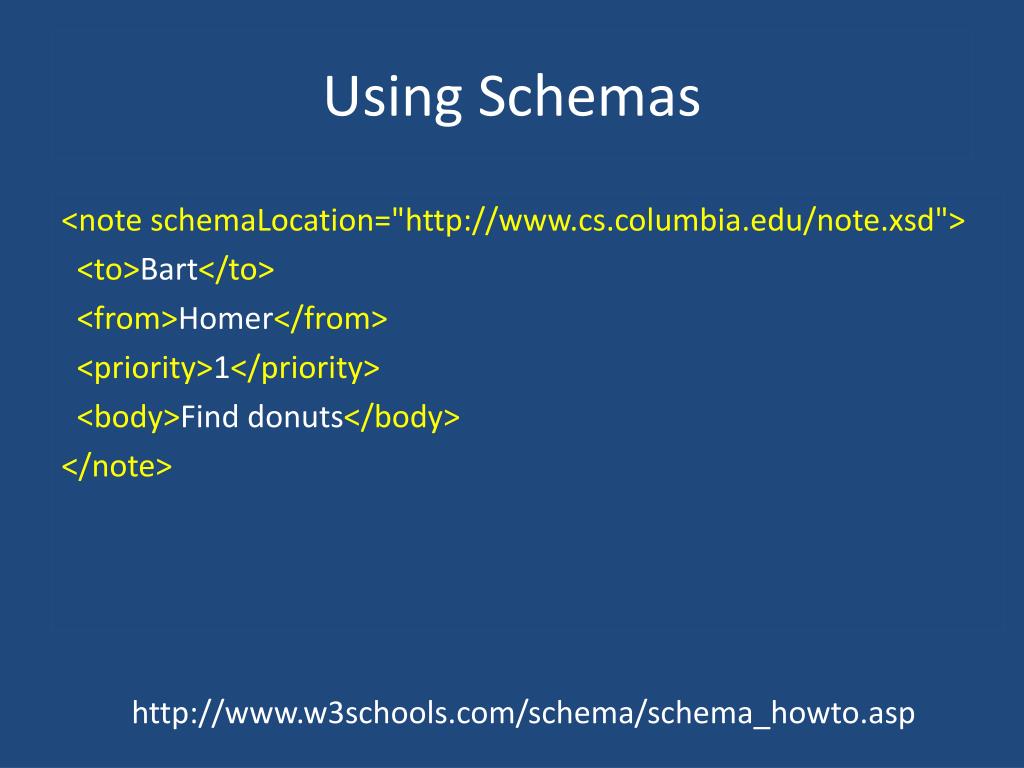 Using Schemas

<note schemaLocation="http://www.cs.columbia.edu/note.xsd">
<to>Bart</to>
<from>Homer</from>
<priority>1</priority>
<body>Find donuts</body>
</note>

http://www.w3schools.com/schema/schema_howto.asp